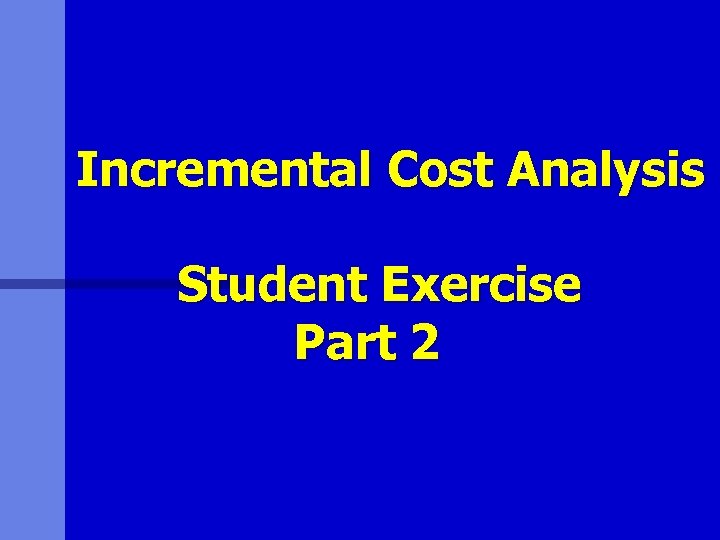 Incremental Cost Analysis

Student Exercise
Part 2